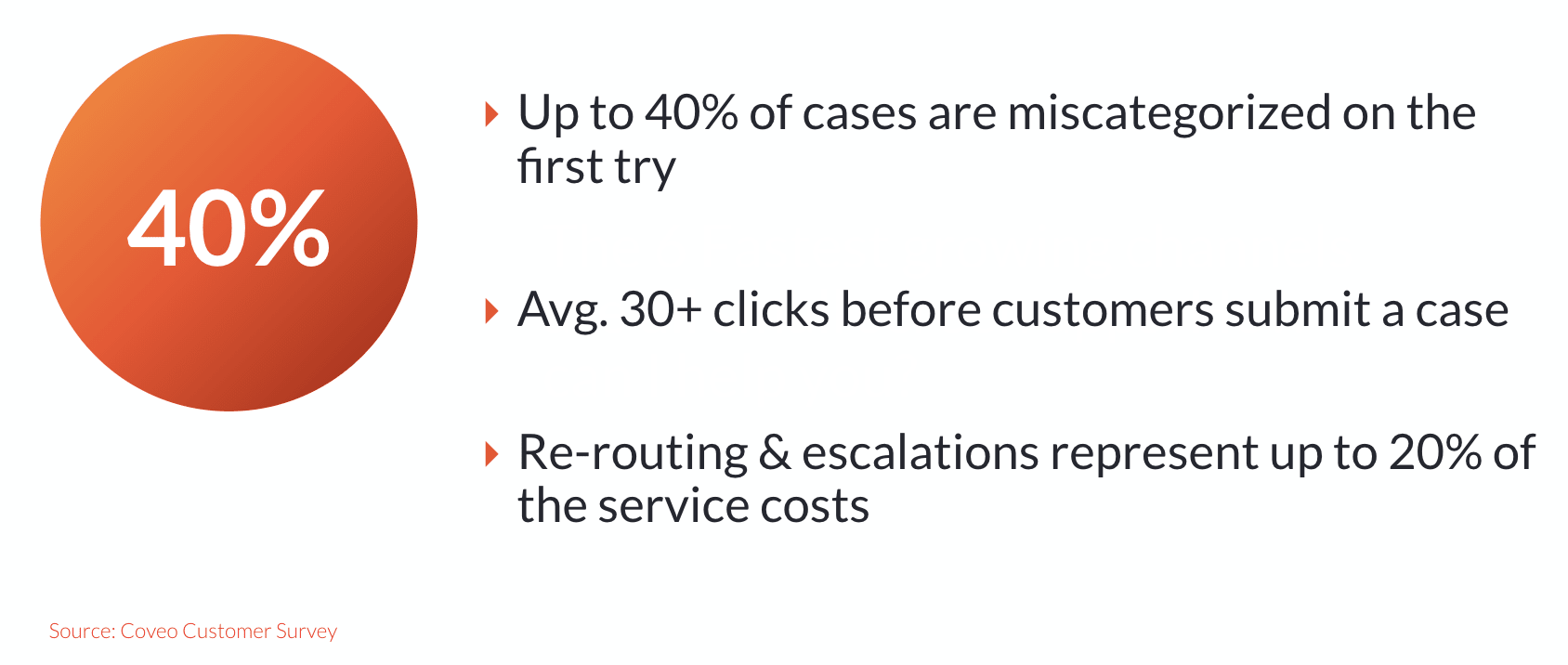 40%

Up to 40% of cases are miscategorized on the first try

Avg. 30+ clicks before customers submit a case

Re-routing & escalations represent up to 20% of the service costs

Source: Coveo Customer Survey